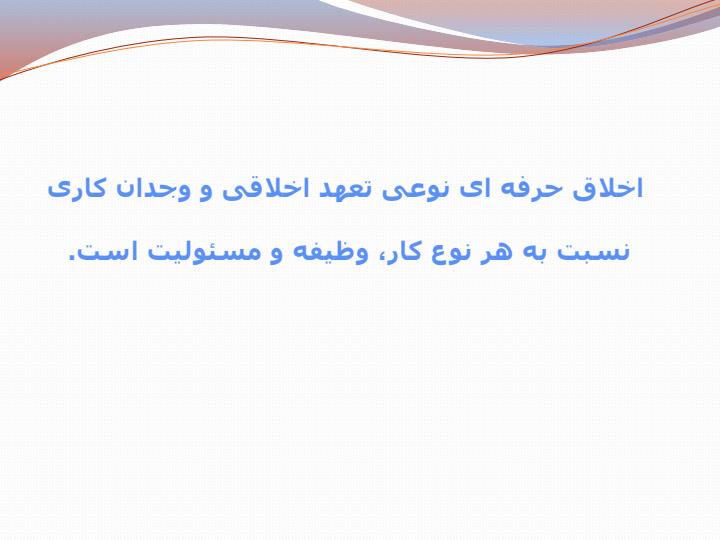 اخلاق حرفه ای نوعی تعهد اخلاقی و وجدان کاری نسبت به هر نوع کار، وظیفه و مسئولیت است.